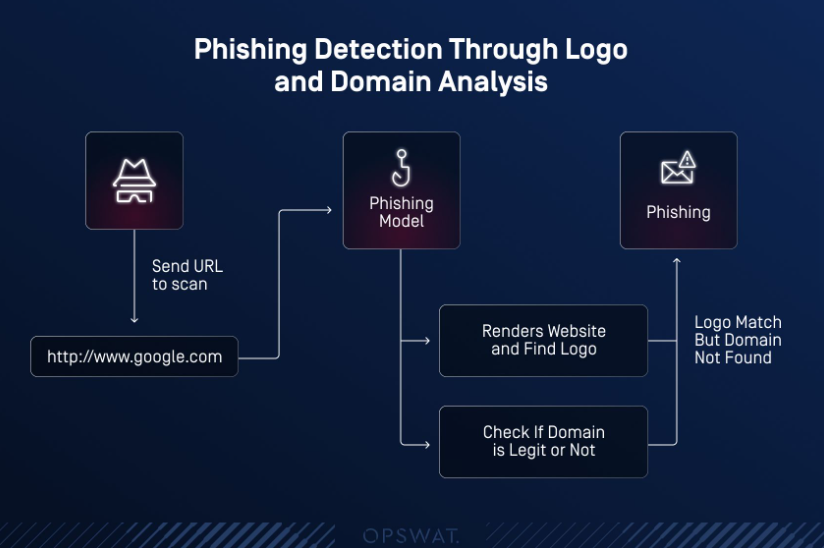 Phishing Detection Through Logo and Domain Analysis

Send URL to scan

http://www.google.com

Phishing Model

Renders Website and Find Logo

Check If Domain is Legit or Not

Logo Match But Domain Not Found

Phishing

OPSWAT.